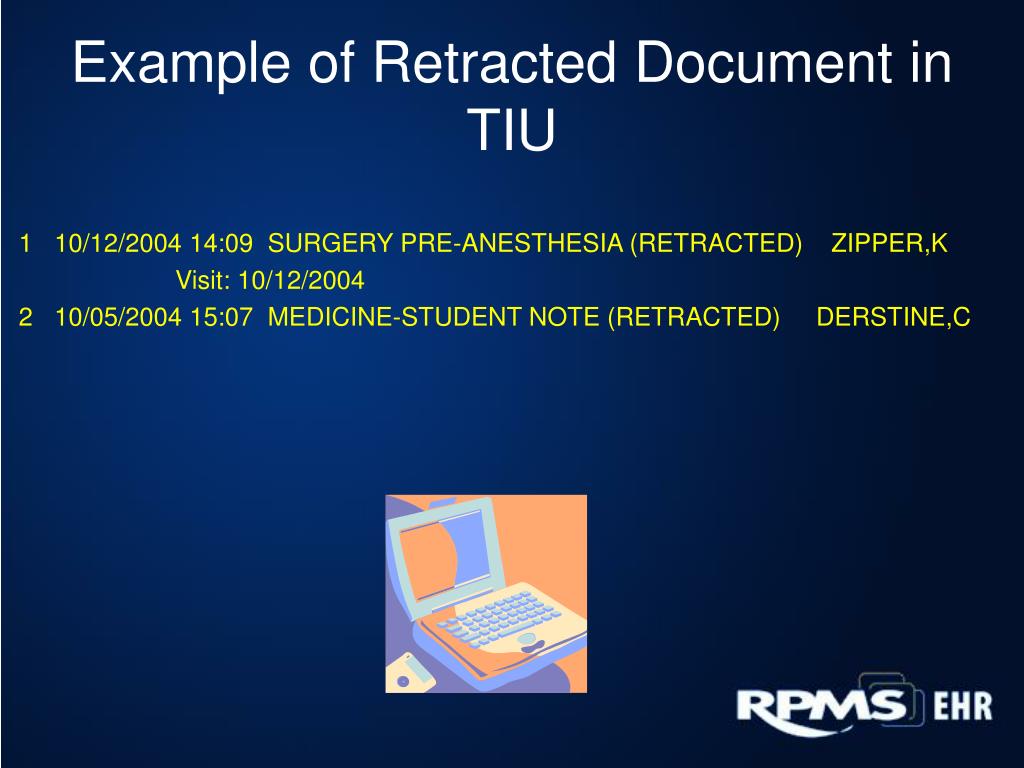 Example of Retracted Document in TIU

1 10/12/2004 14:09 SURGERY PRE-ANESTHESIA (RETRACTED) ZIPPER,K
Visit: 10/12/2004
2 10/05/2004 15:07 MEDICINE-STUDENT NOTE (RETRACTED) DERSTINE,C

RPMS EHR